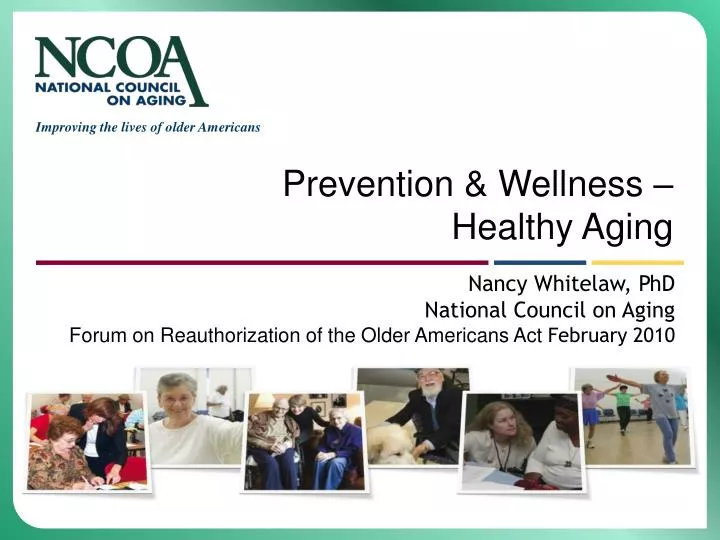 NCOA
NATIONAL COUNCIL ON AGING
Improving the lives of older Americans

Prevention & Wellness – Healthy Aging

Nancy Whitelaw, PhD
National Council on Aging
Forum on Reauthorization of the Older Americans Act February 2010